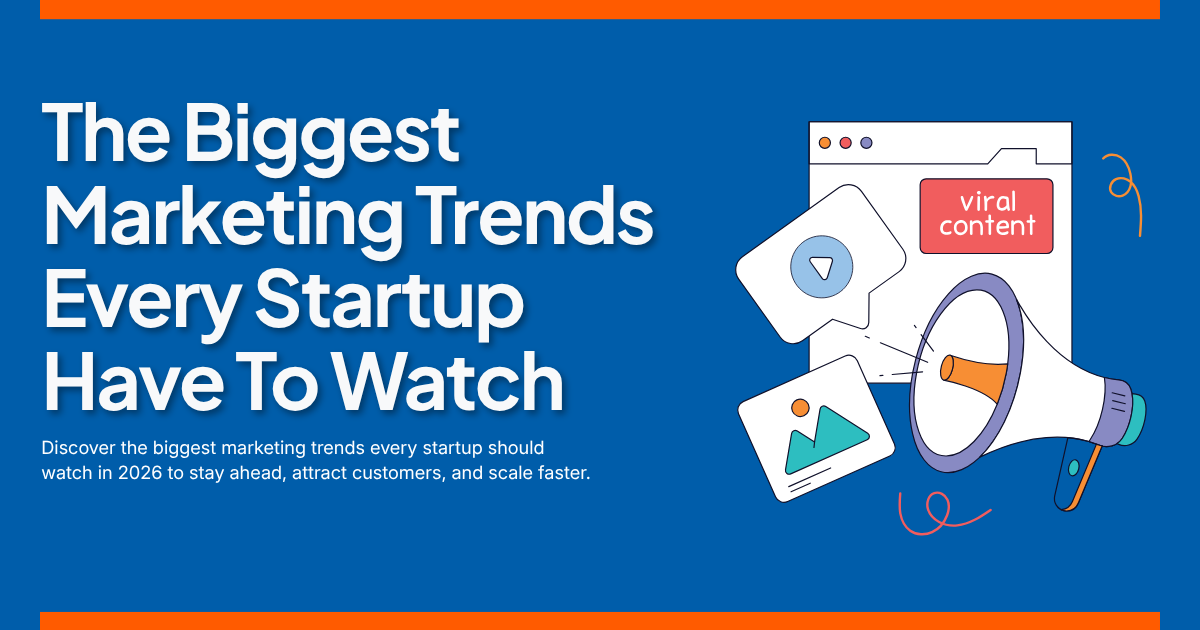 The Biggest Marketing Trends Every Startup Have To Watch

Discover the biggest marketing trends every startup should watch in 2026 to stay ahead, attract customers, and scale faster.

viral content